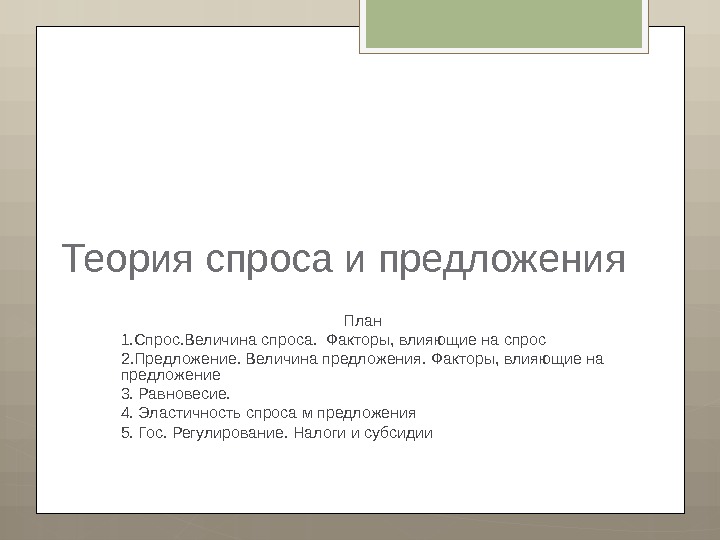 Теория спроса и предложения

План

1.Спрос.Величина спроса. Факторы, влияющие на спрос

2.Предложение. Величина предложения. Факторы, влияющие на предложение

3. Равновесие.

4. Эластичность спроса м предложения

5. Гос. Регулирование. Налоги и субсидии